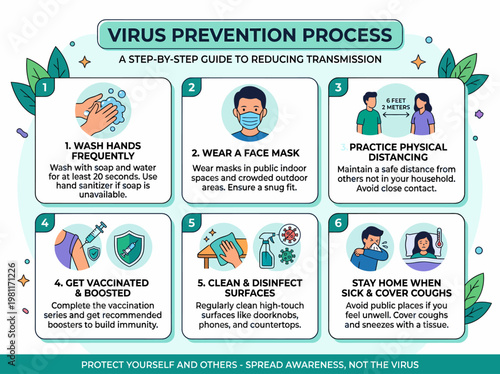 VIRUS PREVENTION PROCESS

A STEP-BY-STEP GUIDE TO REDUCING TRANSMISSION

1

1. WASH HANDS FREQUENTLY

Wash with soap and water for at least 20 seconds. Use hand sanitizer if soap is unavailable.

2

2. WEAR A FACE MASK

Wear masks in public indoor spaces and crowded outdoor areas. Ensure a snug fit.

3

6 FEET
2 METERS

3. PRACTICE PHYSICAL DISTANCING

Maintain a safe distance from others not in your household. Avoid close contact.

4

4. GET VACCINATED & BOOSTED

Complete the vaccination series and get recommended boosters to build immunity.

5

5. CLEAN & DISINFECT SURFACES

Regularly clean high-touch surfaces like doorknobs, phones, and countertops.

6

STAY HOME WHEN SICK & COVER COUGHS

Avoid public places if you feel unwell. Cover coughs and sneezes with a tissue.

PROTECT YOURSELF AND OTHERS - SPREAD AWARENESS, NOT THE VIRUS

Adobe Stock | #1981171226